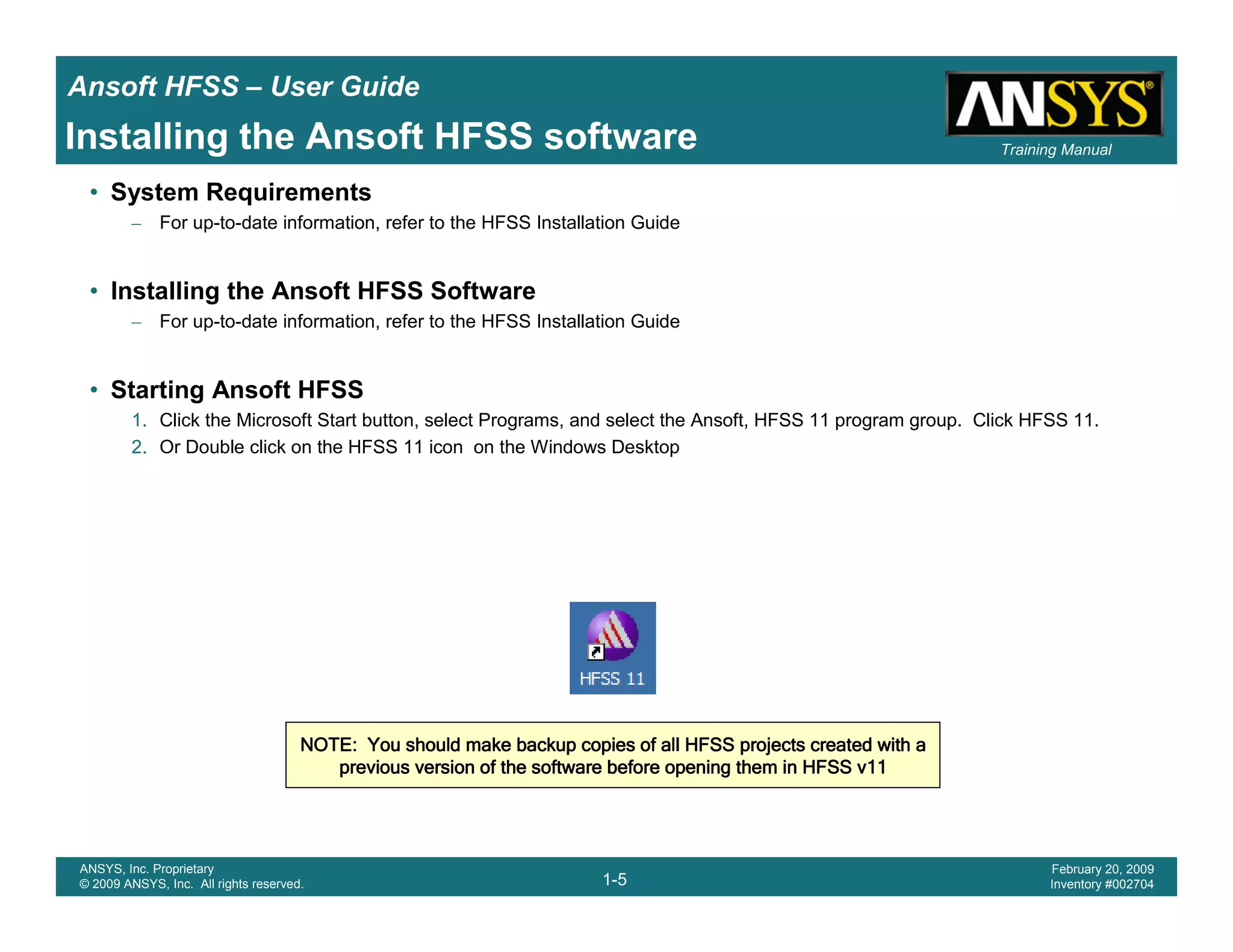 Ansoft HFSS – User Guide

Installing the Ansoft HFSS software

ANSYS®

Training Manual

• System Requirements
– For up-to-date information, refer to the HFSS Installation Guide

• Installing the Ansoft HFSS Software
– For up-to-date information, refer to the HFSS Installation Guide

• Starting Ansoft HFSS
1. Click the Microsoft Start button, select Programs, and select the Ansoft, HFSS 11 program group. Click HFSS 11.
2. Or Double click on the HFSS 11 icon on the Windows Desktop

HFSS 11

NOTE: You should make backup copies of all HFSS projects created with a previous version of the software before opening them in HFSS v11

ANSYS, Inc. Proprietary
© 2009 ANSYS, Inc. All rights reserved.

1-5

February 20, 2009
Inventory #002704